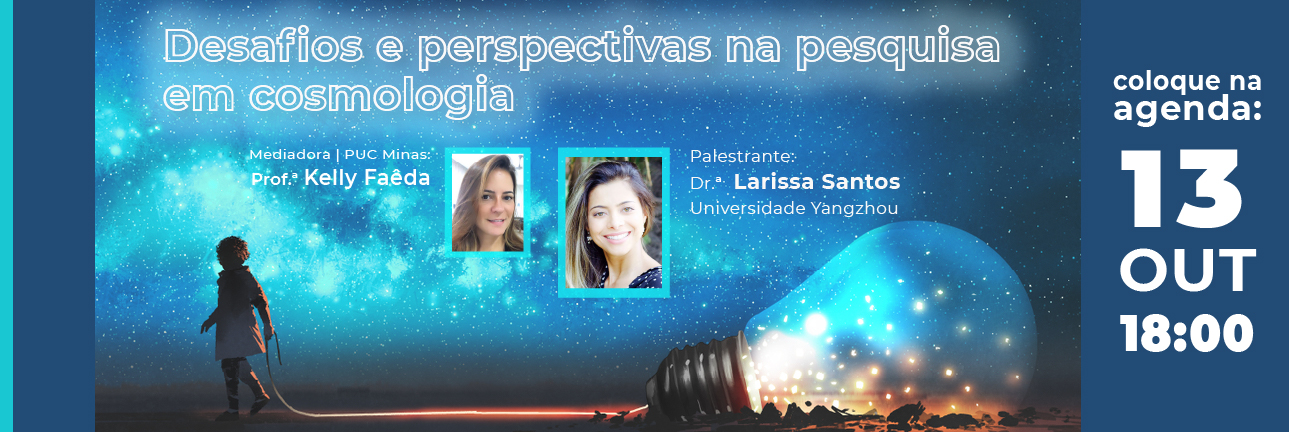 Desafios e perspectivas na pesquisa em cosmologia

Mediadora | PUC Minas:
Prof.ª Kelly Faêda

Palestrante:
Dr.ª Larissa Santos
Universidade Yangzhou

coloque na agenda:
13
OUT
18:00